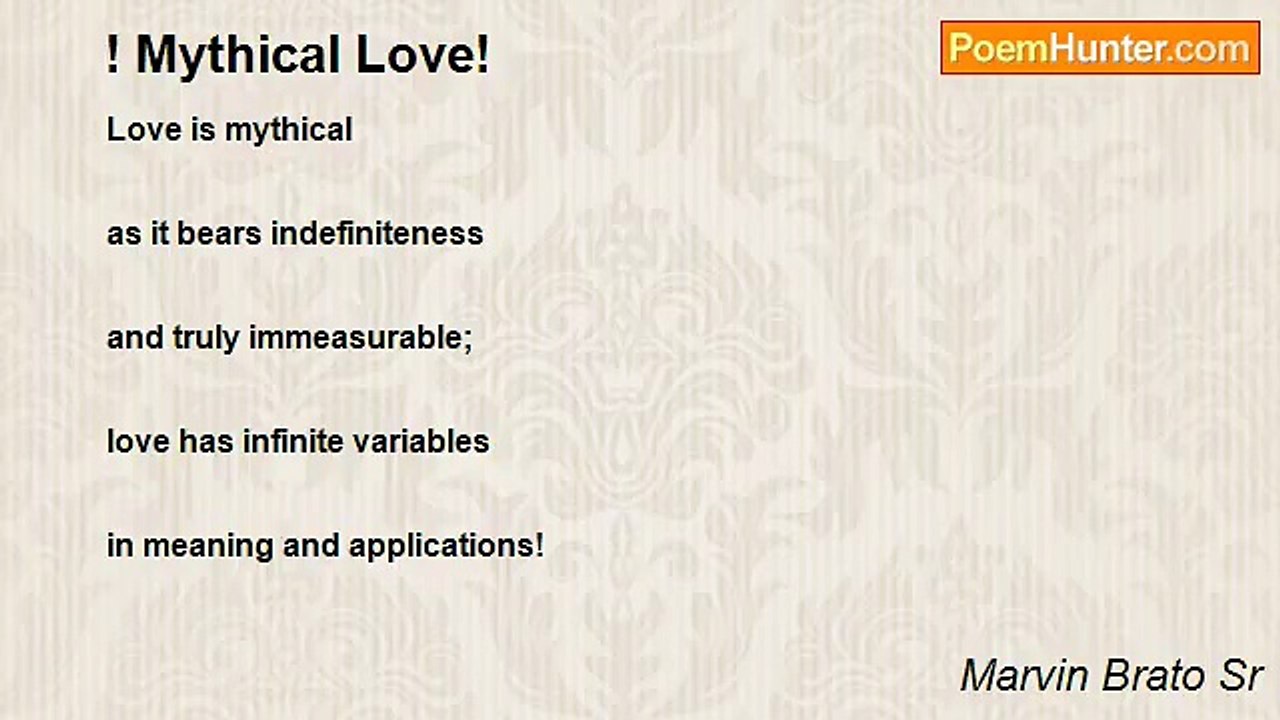 ! Mythical Love!

PoemHunter.com

Love is mythical

as it bears indefiniteness

and truly immeasurable;

love has infinite variables

in meaning and applications!

Marvin Brato Sr